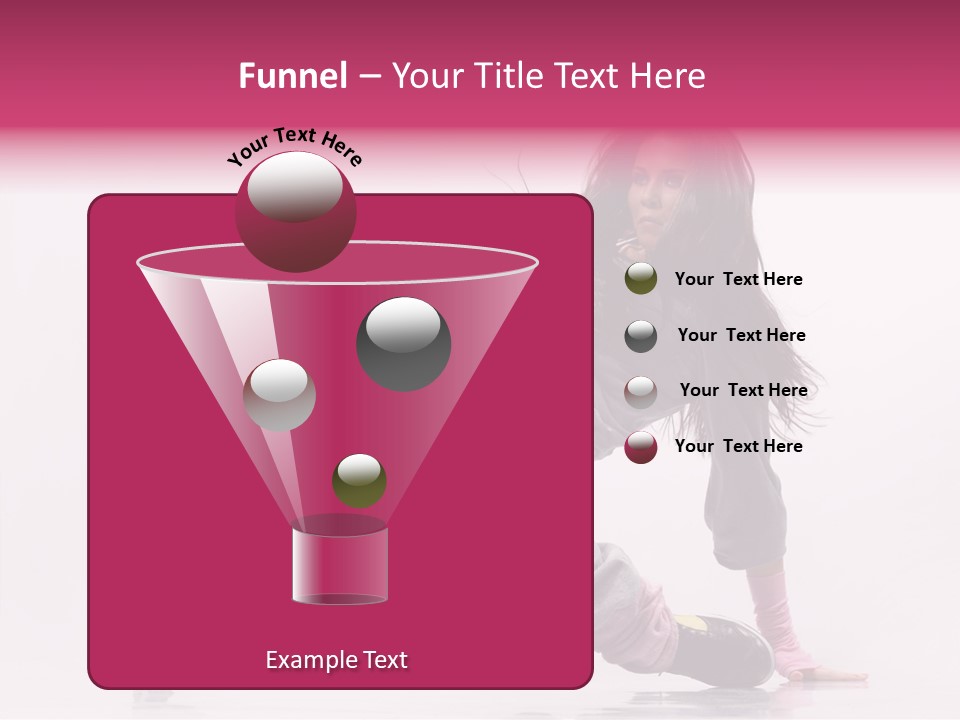 Funnel – Your Title Text Here

Your Text Here

Example Text

Your Text Here

Your Text Here

Your Text Here

Your Text Here